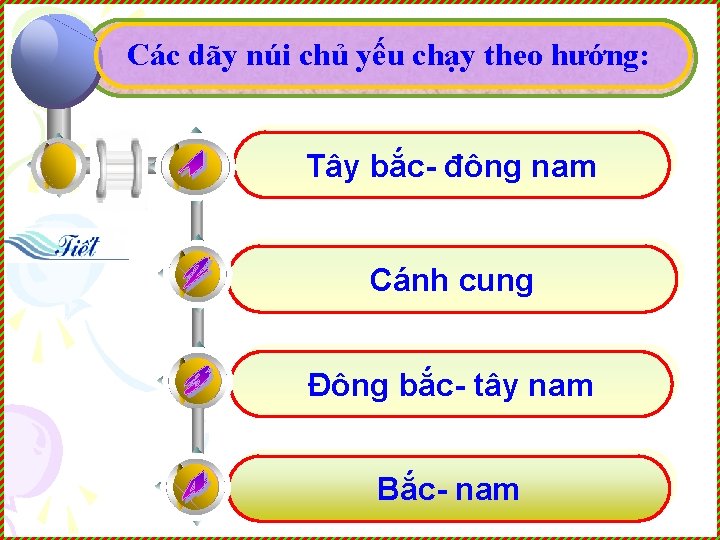 Các dãy núi chủ yếu chạy theo hướng:

Tiết

Tây bắc- đông nam

Cánh cung

Đông bắc- tây nam

Bắc- nam